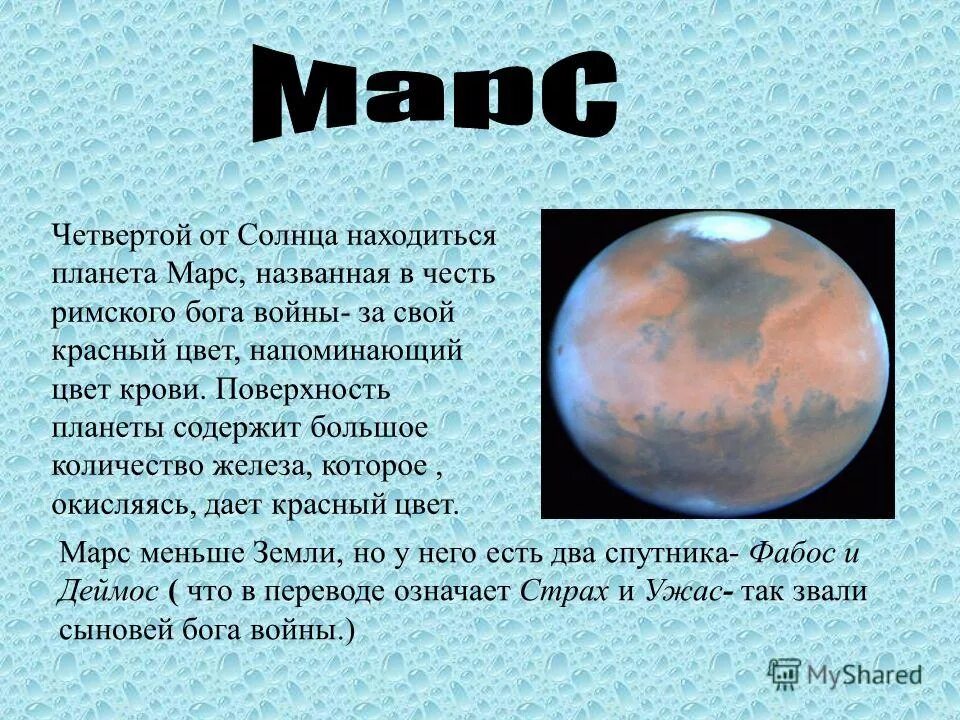 Марс

Четвертой от Солнца находиться планета Марс, названная в честь римского бога войны- за свой красный цвет, напоминающий цвет крови. Поверхность планеты содержит большое количество железа, которое , окисляясь, дает красный цвет.

Марс меньше Земли, но у него есть два спутника- Фабос и Деймос ( что в переводе означает Страх и Ужас- так звали сыновей бога войны.)

MyShared